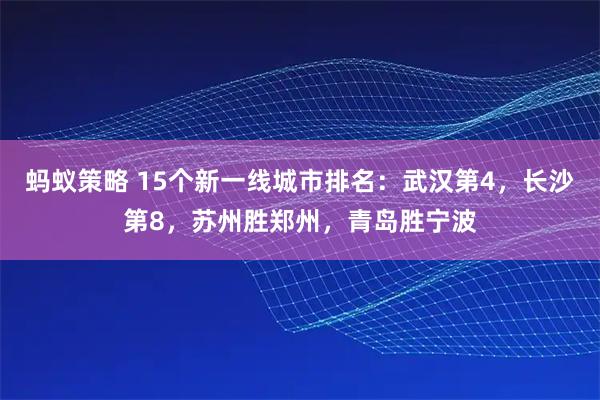 蚂蚁策略 15个新一线城市排名：武汉第4，长沙第8，苏州胜郑州，青岛胜宁波